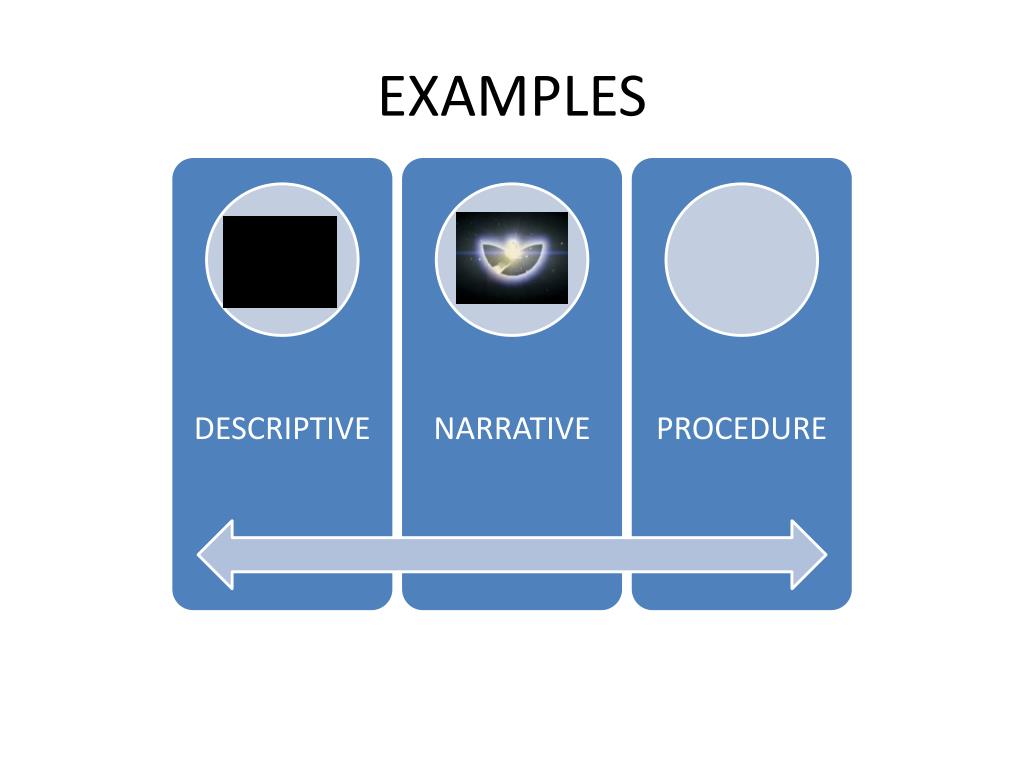 EXAMPLES

DESCRIPTIVE

NARRATIVE

PROCEDURE